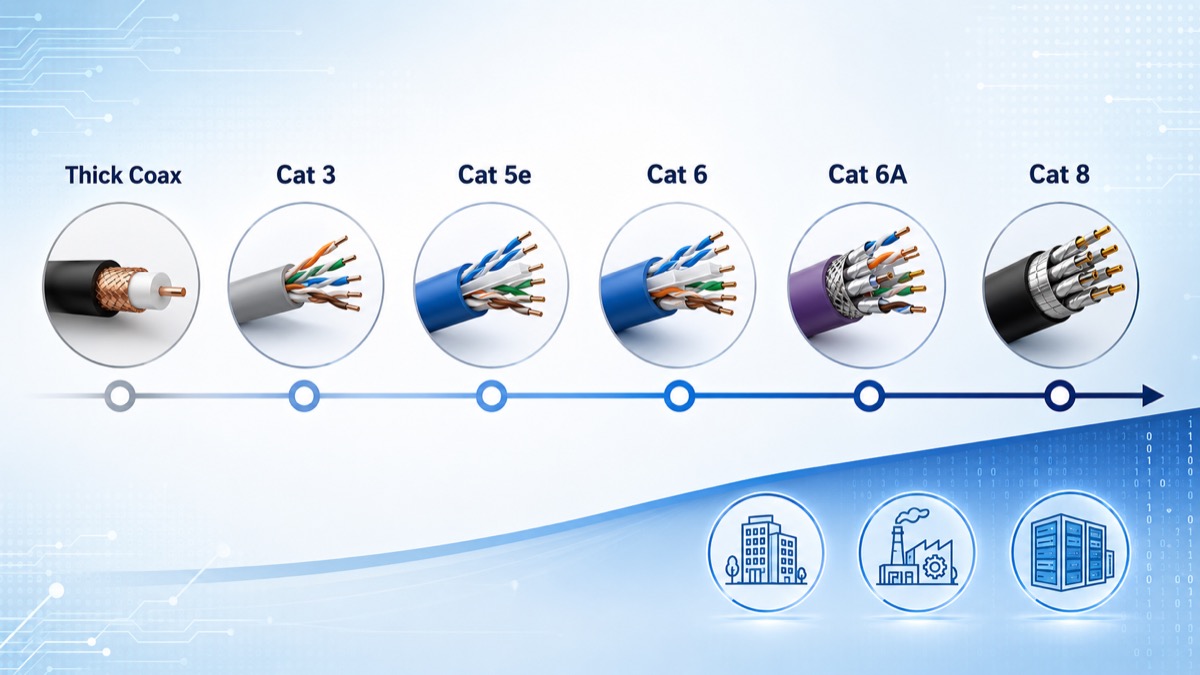 Thick Coax

Cat 3

Cat 5e

Cat 6

Cat 6A

Cat 8